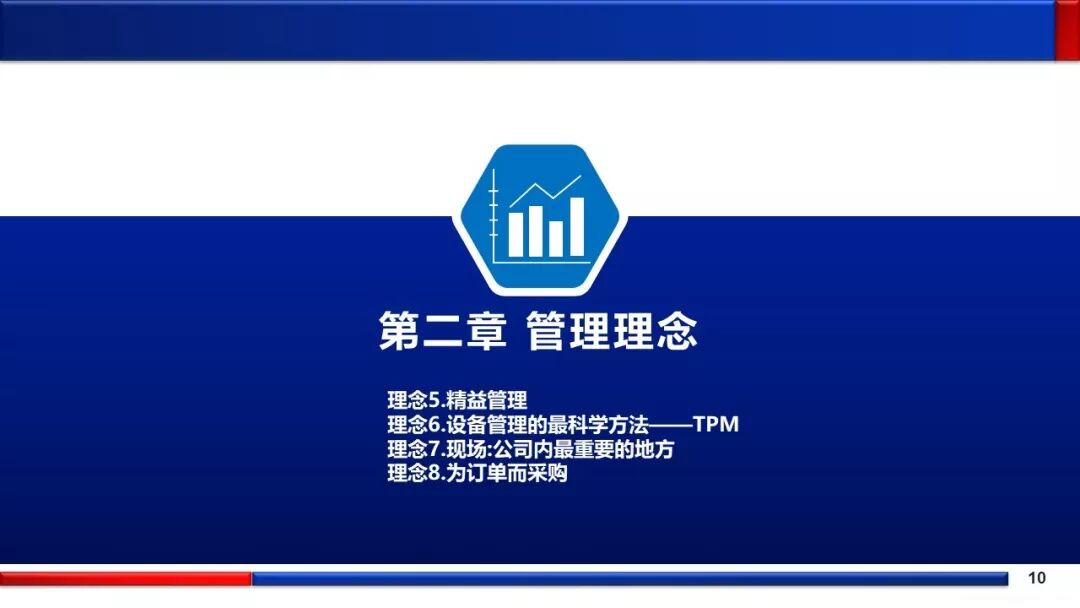 第二章 管理理念

理念5.精益管理
理念6.设备管理的最科学方法——TPM
理念7.现场:公司内最重要的地方
理念8.为订单而采购

10